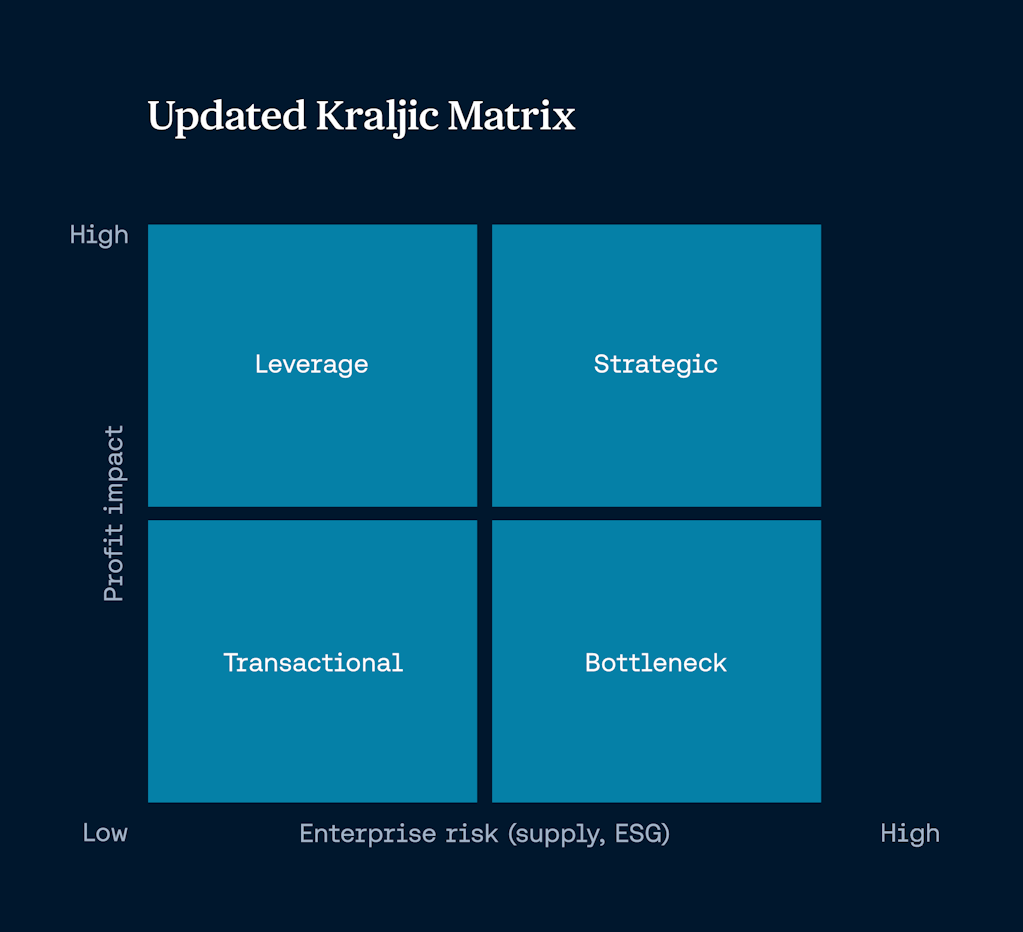 Updated Kraljic Matrix

High

Profit impact

Leverage

Strategic

Transactional

Bottleneck

Low

Enterprise risk (supply, ESG)

High